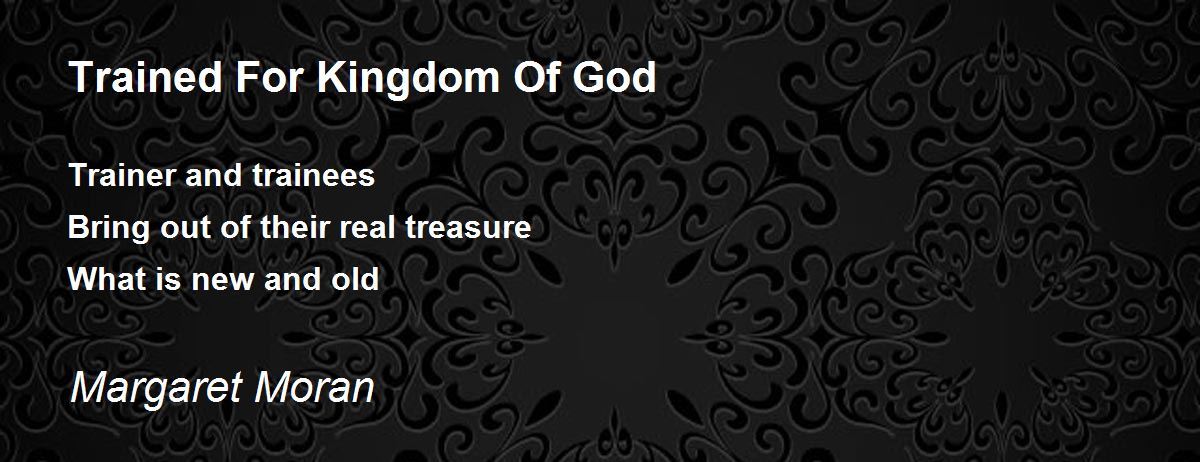 Trained For Kingdom Of God

Trainer and trainees
Bring out of their real treasure
What is new and old

Margaret Moran